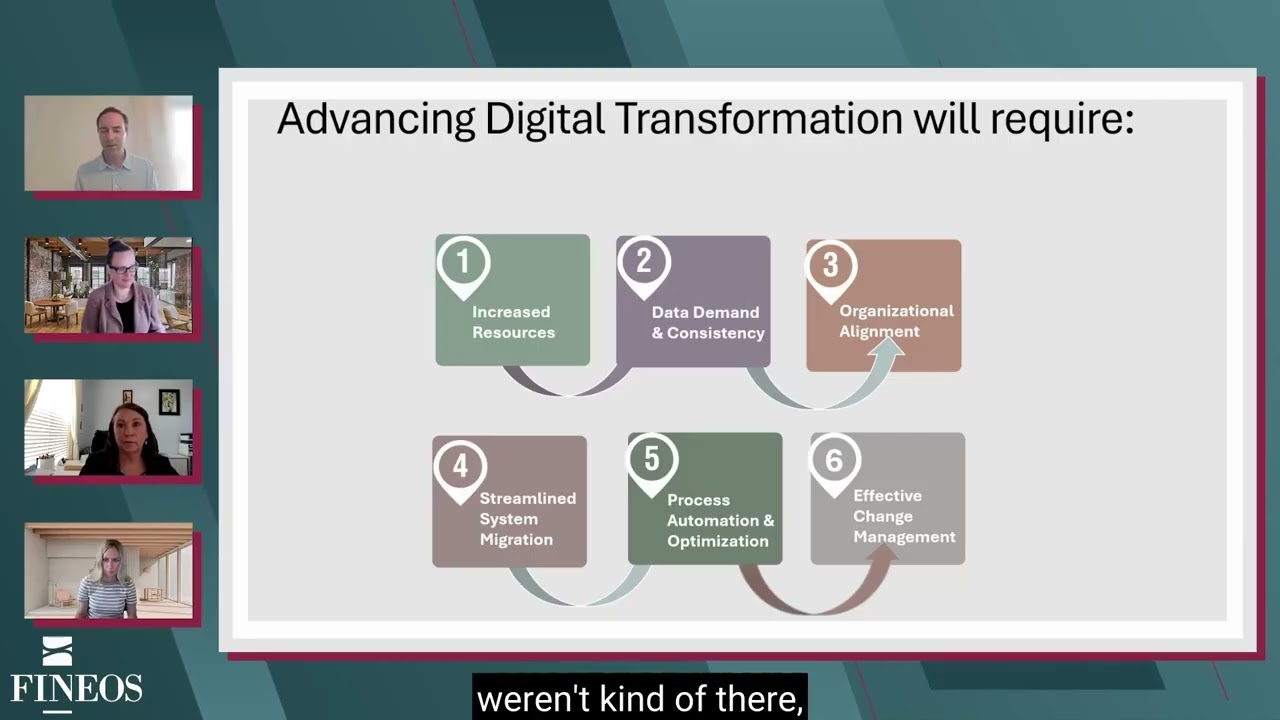 Advancing Digital Transformation will require:

1 Increased Resources

2 Data Demand & Consistency

3 Organizational Alignment

4 Streamlined System Migration

5 Process Automation & Optimization

6 Effective Change Management

FINEOS

weren't kind of there,